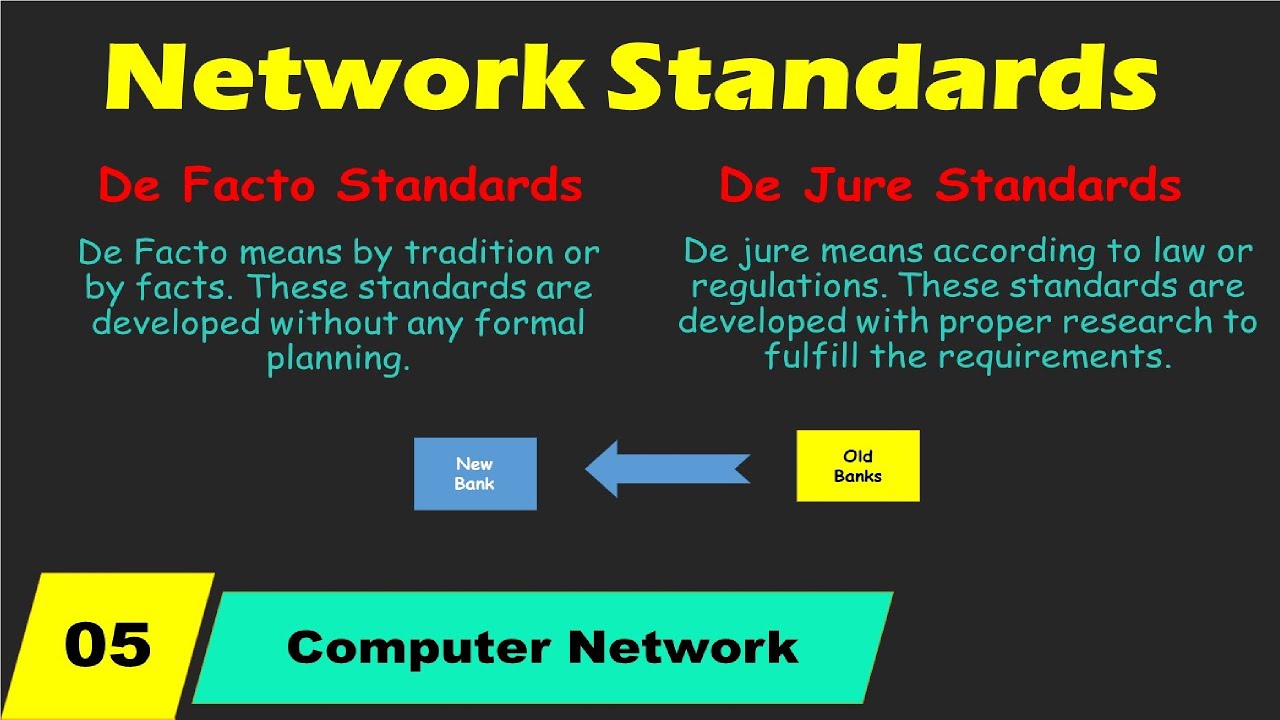 Network Standards

De Facto Standards

De Facto means by tradition or by facts. These standards are developed without any formal planning.

De Jure Standards

De jure means according to law or regulations. These standards are developed with proper research to fulfill the requirements.

New Bank

Old Banks

05

Computer Network